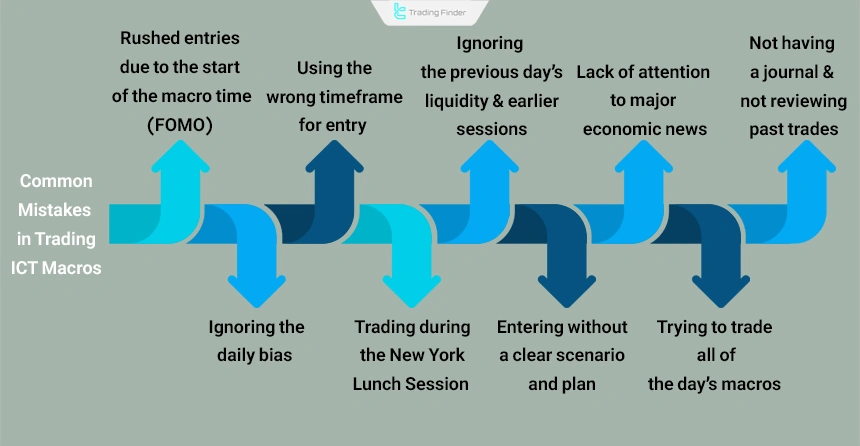 Trading Finder

Common Mistakes in Trading ICT Macros

Rushed entries due to the start of the macro time (FOMO)

Ignoring the daily bias

Using the wrong timeframe for entry

Trading during the New York Lunch Session

Ignoring the previous day's liquidity & earlier sessions

Entering without a clear scenario and plan

Lack of attention to major economic news

Trying to trade all of the day's macros

Not having a journal & not reviewing past trades